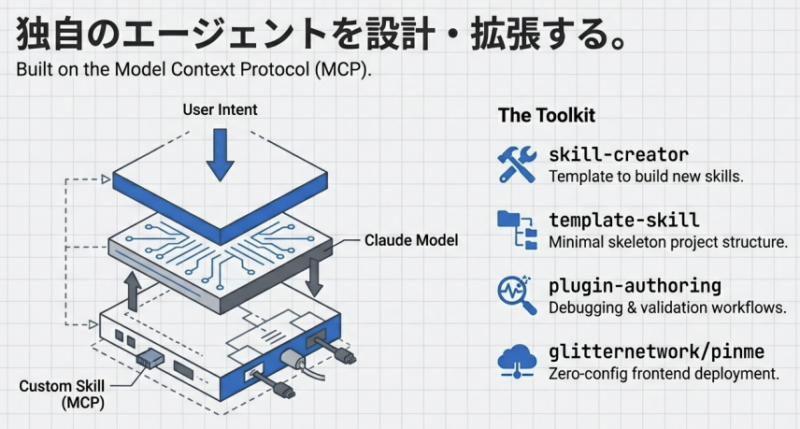 独自のエージェントを設計・拡張する。
Built on the Model Context Protocol (MCP).

User Intent

Claude Model

Custom Skill (MCP)

The Toolkit

skill-creator
Template to build new skills.

template-skill
Minimal skeleton project structure.

plugin-authoring
Debugging & validation workflows.

glitternetwork/pinme
Zero-config frontend deployment.